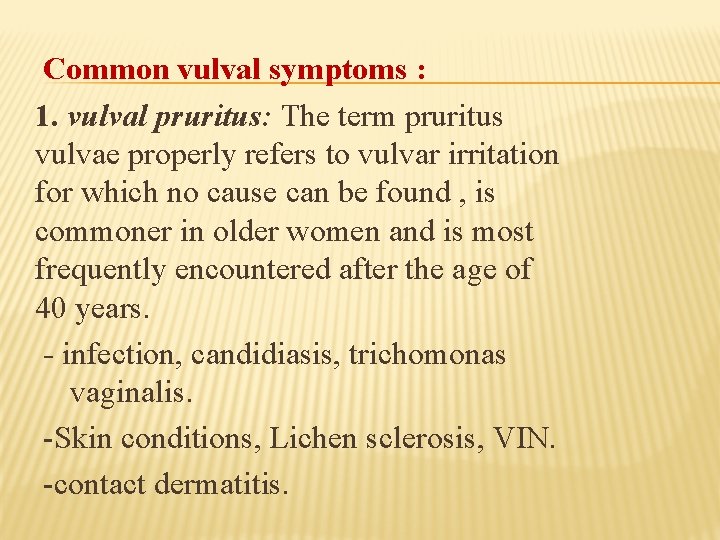 Common vulval symptoms :

1. vulval pruritus: The term pruritus vulvae properly refers to vulvar irritation for which no cause can be found , is commoner in older women and is most frequently encountered after the age of 40 years.

- infection, candidiasis, trichomonas vaginalis.

-Skin conditions, Lichen sclerosis, VIN.

-contact dermatitis.